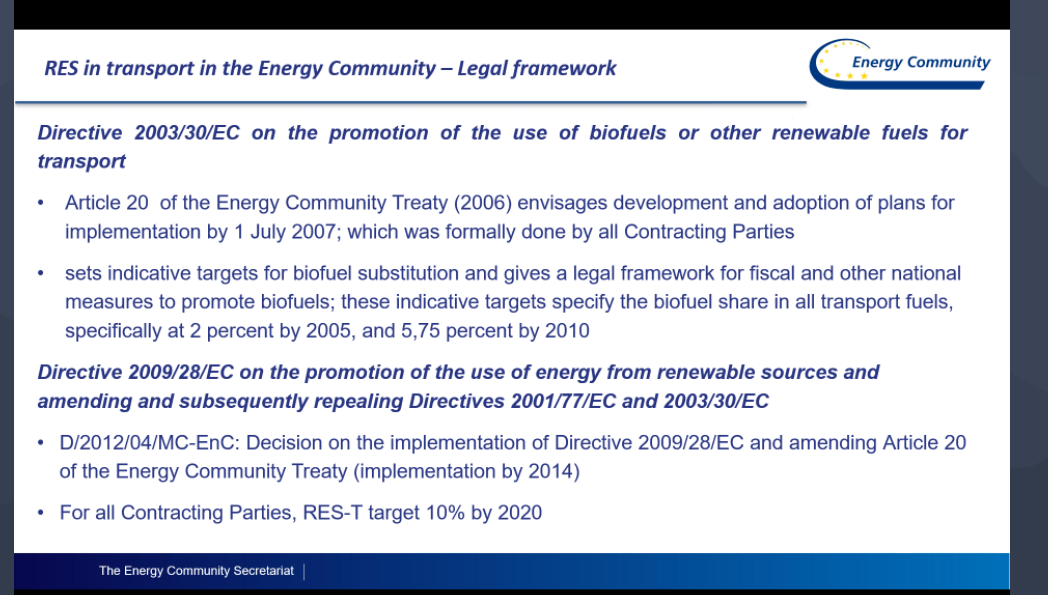 RES in transport in the Energy Community – Legal framework

Energy Community

Directive 2003/30/EC on the promotion of the use of biofuels or other renewable fuels for transport

• Article 20 of the Energy Community Treaty (2006) envisages development and adoption of plans for implementation by 1 July 2007; which was formally done by all Contracting Parties

• sets indicative targets for biofuel substitution and gives a legal framework for fiscal and other national measures to promote biofuels; these indicative targets specify the biofuel share in all transport fuels, specifically at 2 percent by 2005, and 5,75 percent by 2010

Directive 2009/28/EC on the promotion of the use of energy from renewable sources and amending and subsequently repealing Directives 2001/77/EC and 2003/30/EC

• D/2012/04/MC-EnC: Decision on the implementation of Directive 2009/28/EC and amending Article 20 of the Energy Community Treaty (implementation by 2014)

• For all Contracting Parties, RES-T target 10% by 2020

The Energy Community Secretariat